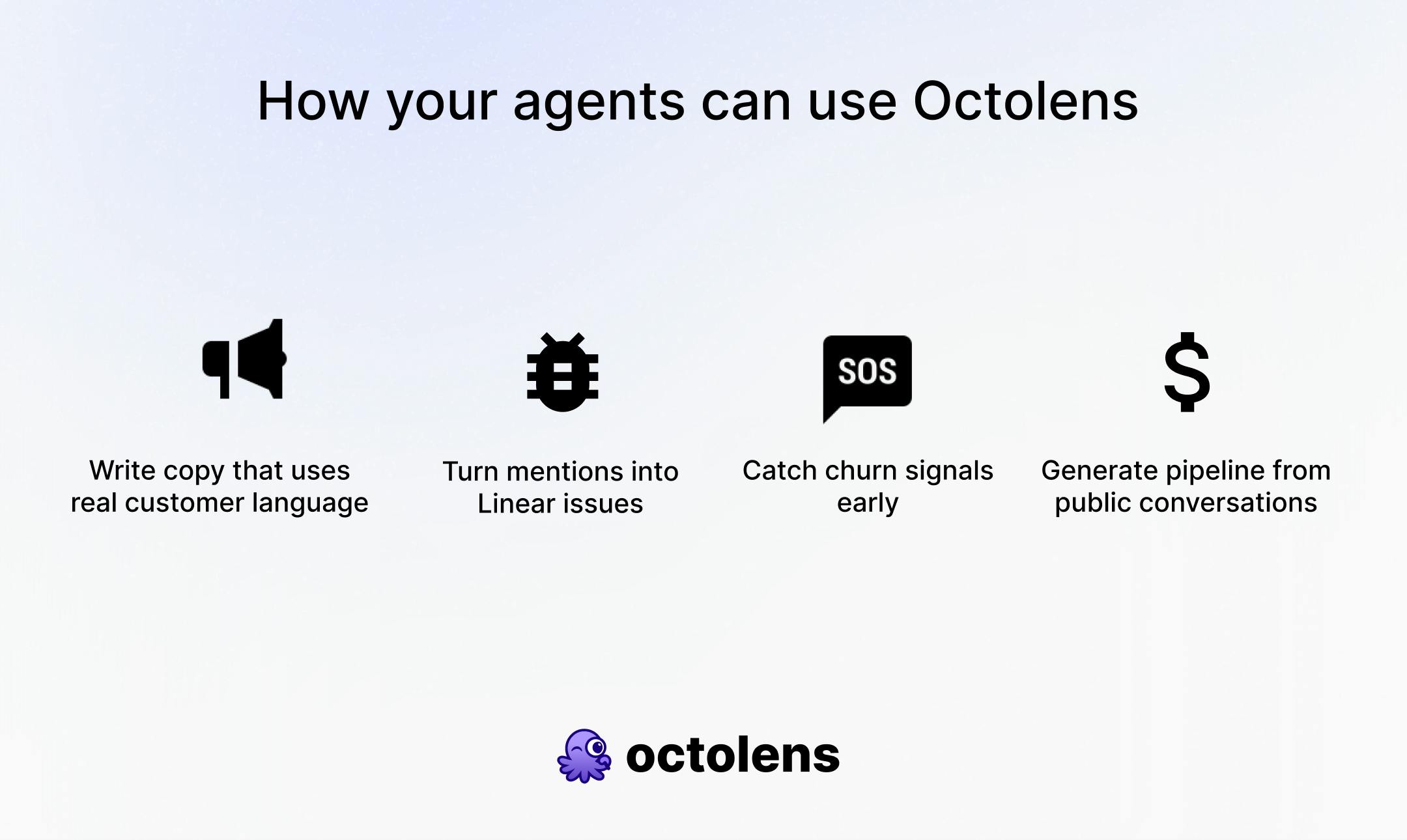 How your agents can use Octolens

Write copy that uses real customer language

Turn mentions into Linear issues

SOS

Catch churn signals early

$

Generate pipeline from public conversations

octolens